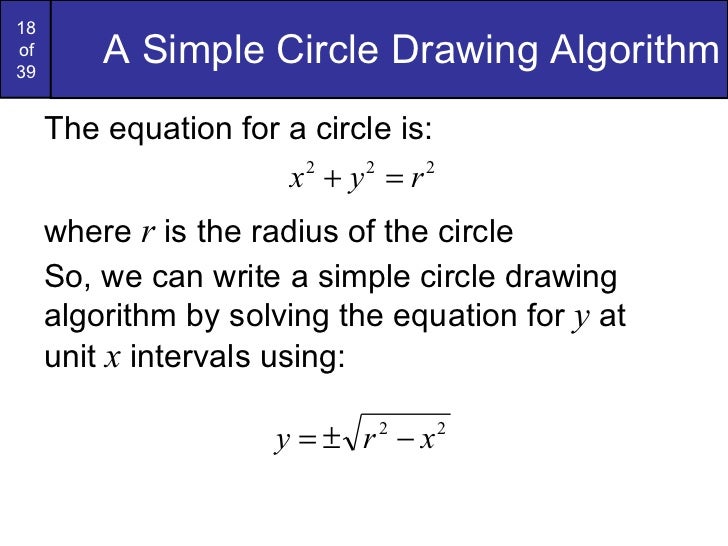 18 of 39

A Simple Circle Drawing Algorithm

The equation for a circle is:

$x^2 + y^2 = r^2$

where $r$ is the radius of the circle

So, we can write a simple circle drawing algorithm by solving the equation for $y$ at unit $x$ intervals using:

$y = \pm\sqrt{r^2 - x^2}$